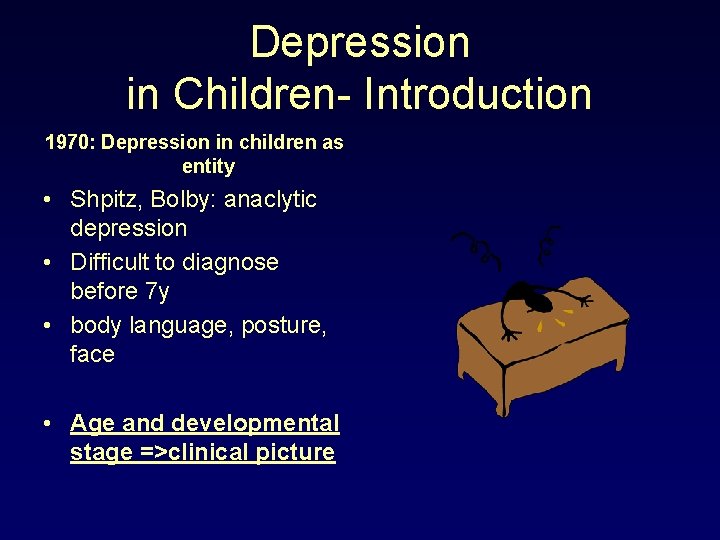 Depression in Children- Introduction

1970: Depression in children as entity

• Shpitz, Bolby: anaclytic depression
• Difficult to diagnose before 7y
• body language, posture, face

• Age and developmental stage =>clinical picture